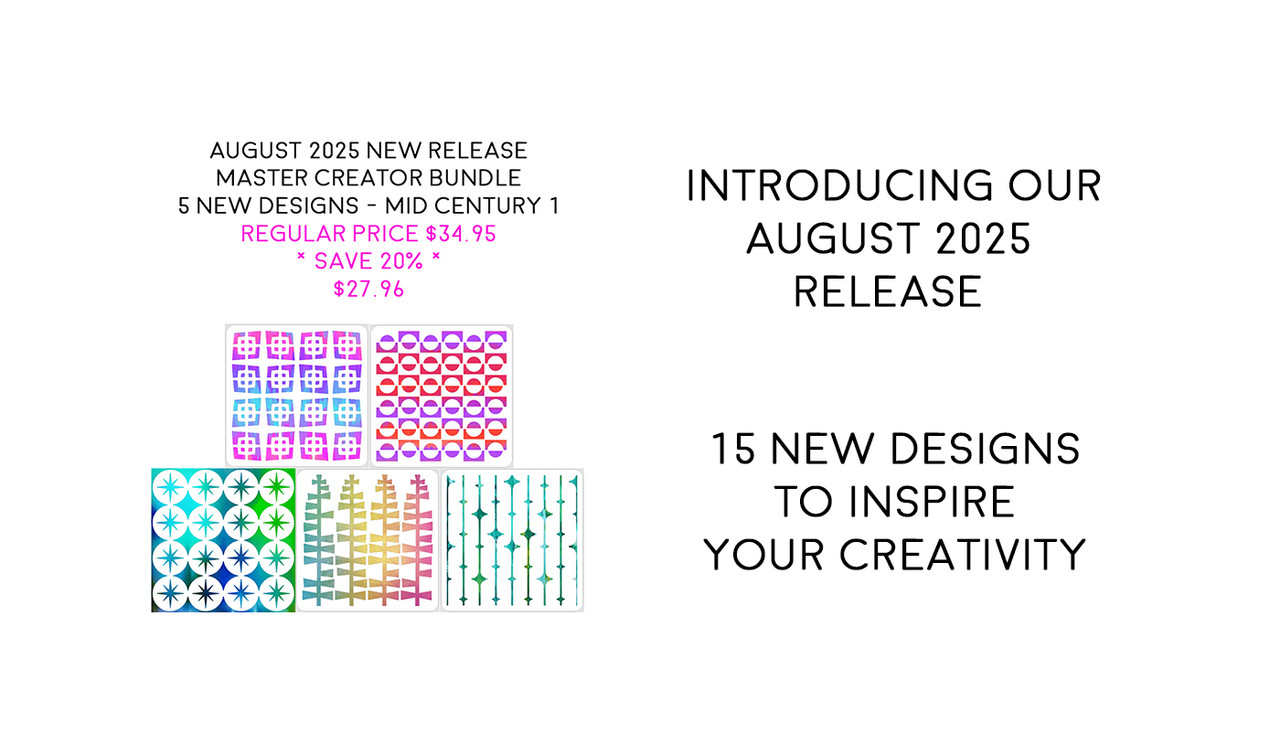 AUGUST 2025 NEW RELEASE
MASTER CREATOR BUNDLE
5 NEW DESIGNS - MID CENTURY 1
REGULAR PRICE $34.95
* SAVE 20% *
$27.96

INTRODUCING OUR
AUGUST 2025
RELEASE

15 NEW DESIGNS
TO INSPIRE
YOUR CREATIVITY